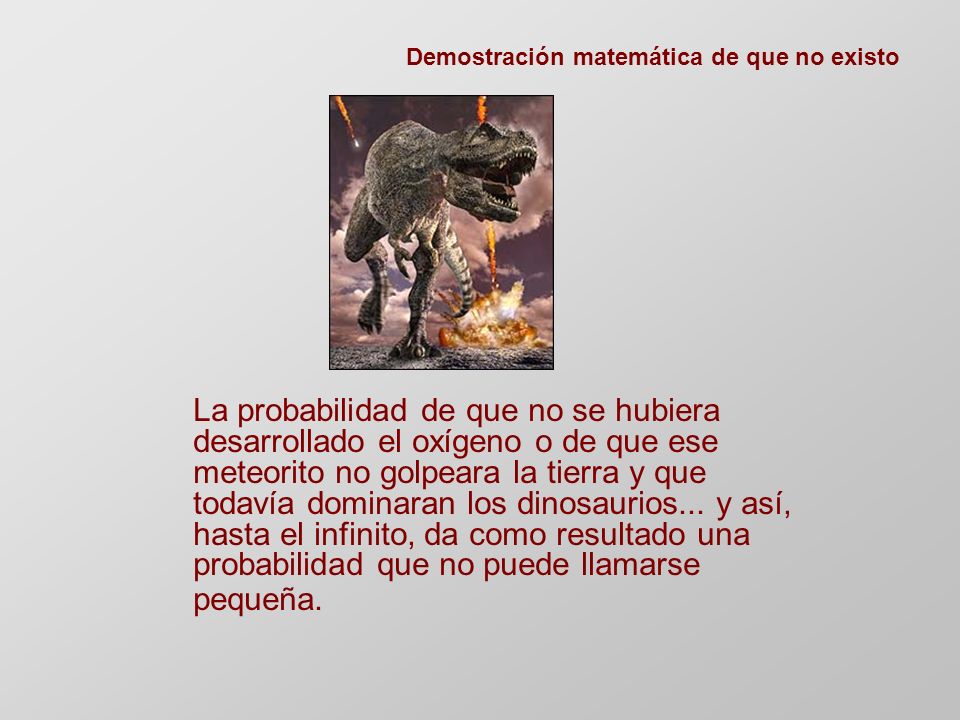 Demostración matemática de que no existo

La probabilidad de que no se hubiera desarrollado el oxígeno o de que ese meteorito no golpeara la tierra y que todavía dominaran los dinosaurios... y así, hasta el infinito, da como resultado una probabilidad que no puede llamarse pequeña.